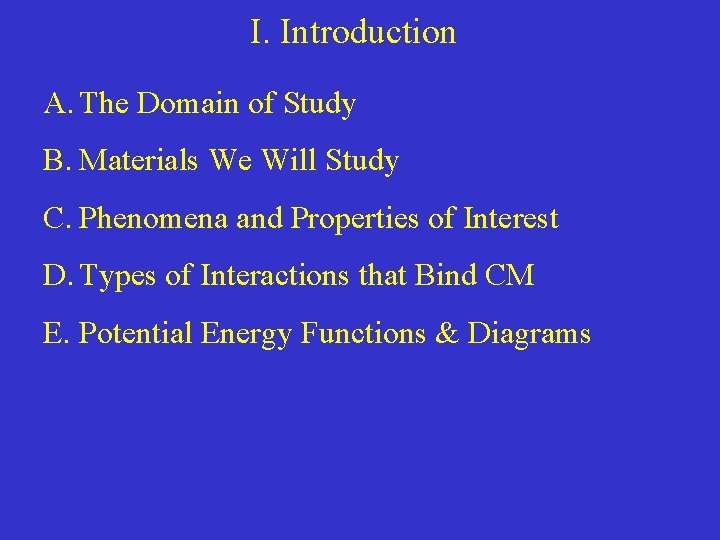 I. Introduction

A. The Domain of Study

B. Materials We Will Study

C. Phenomena and Properties of Interest

D. Types of Interactions that Bind CM

E. Potential Energy Functions & Diagrams